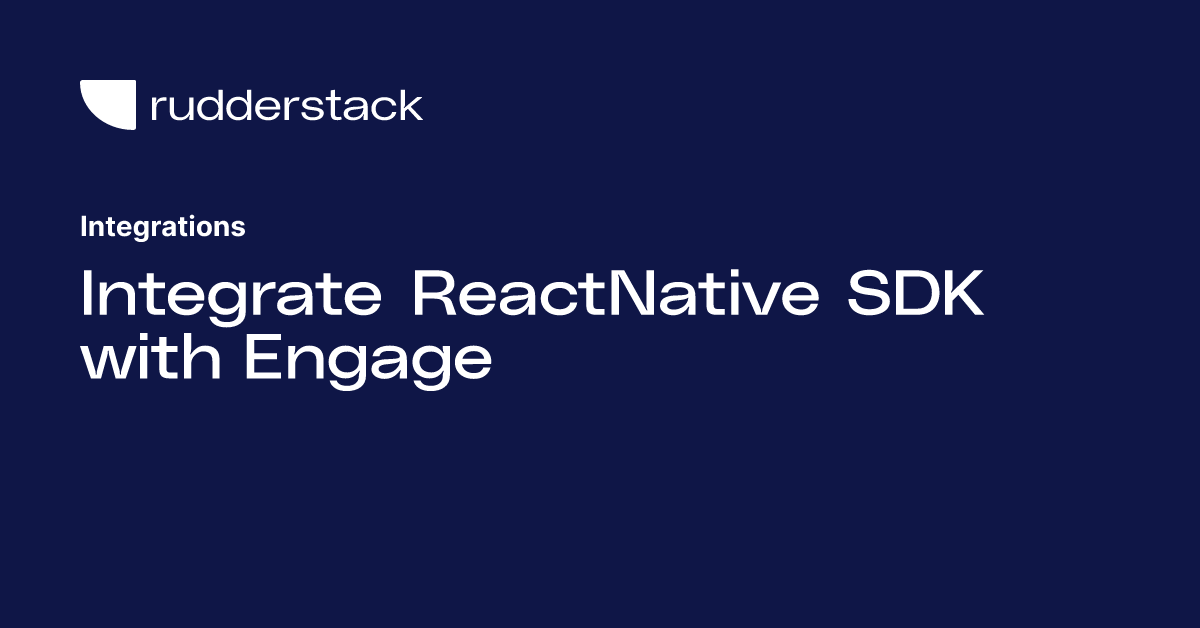 rudderstack

Integrations

Integrate ReactNative SDK with Engage